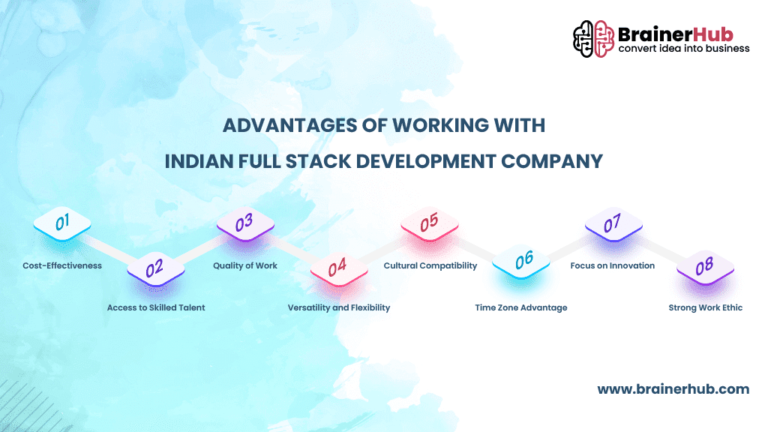 BrainerHub
convert idea into business

ADVANTAGES OF WORKING WITH
INDIAN FULL STACK DEVELOPMENT COMPANY

01
Cost-Effectiveness

02
Access to Skilled Talent

03
Quality of Work

04
Versatility and Flexibility

05
Cultural Compatibility

06
Time Zone Advantage

07
Focus on Innovation

08
Strong Work Ethic

www.brainerhub.com